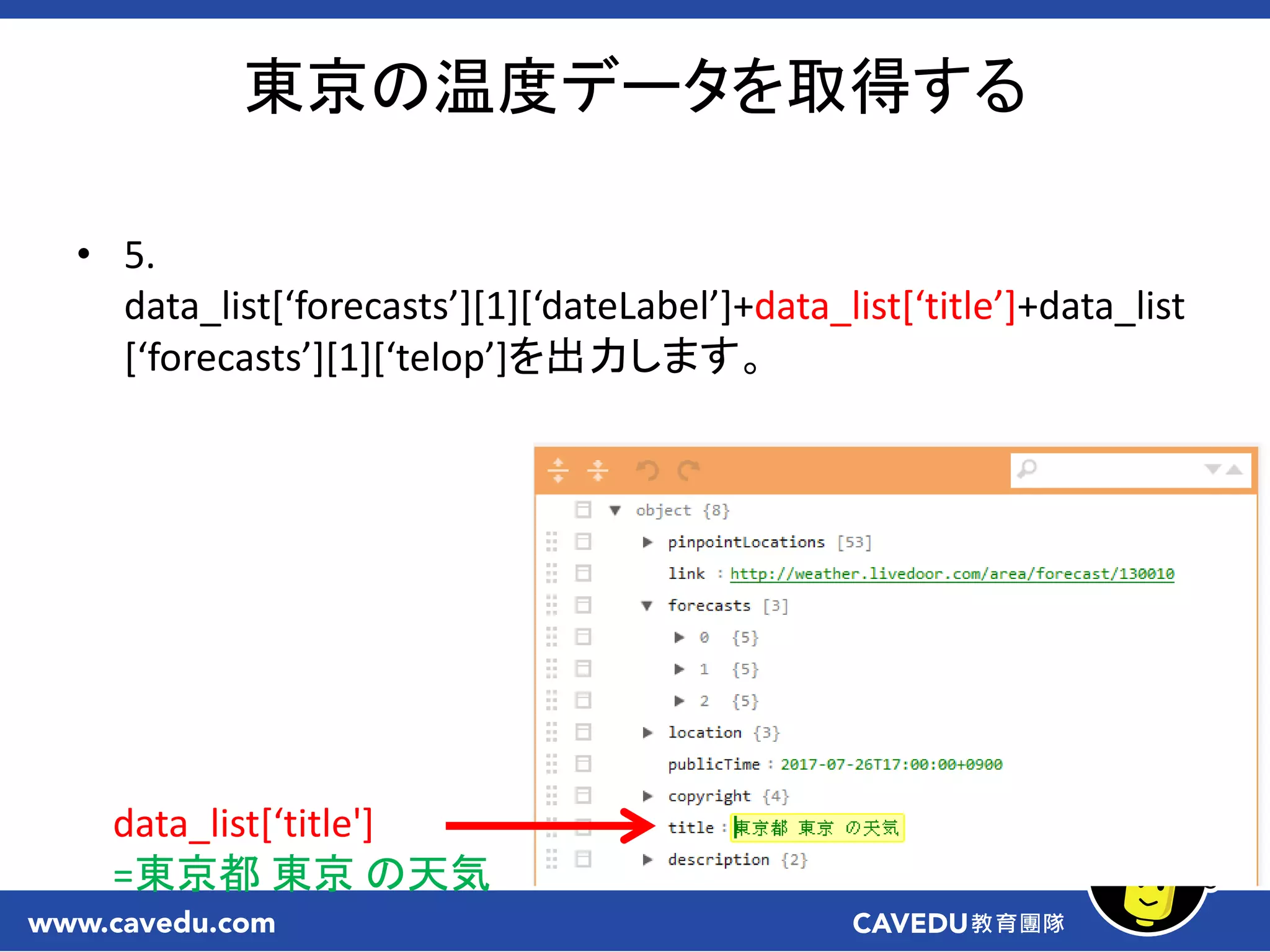 東京の温度データを取得する

• 5. data_list[‘forecasts’][1][‘dateLabel’]+data_list[‘title’]+data_list[‘forecasts’][1][‘telop’]を出力します。

object {8}
pinpointLocations [53]
link : http://weather.livedoor.com/area/forecast/130010
forecasts [3]
0 {5}
1 {5}
2 {5}
location {3}
publicTime : 2017-07-26T17:00:00+0900
copyright {4}
title : 東京都 東京 の天気
description {2}

data_list[‘title']
=東京都 東京 の天気

www.cavedu.com

CAVEDU教育團隊